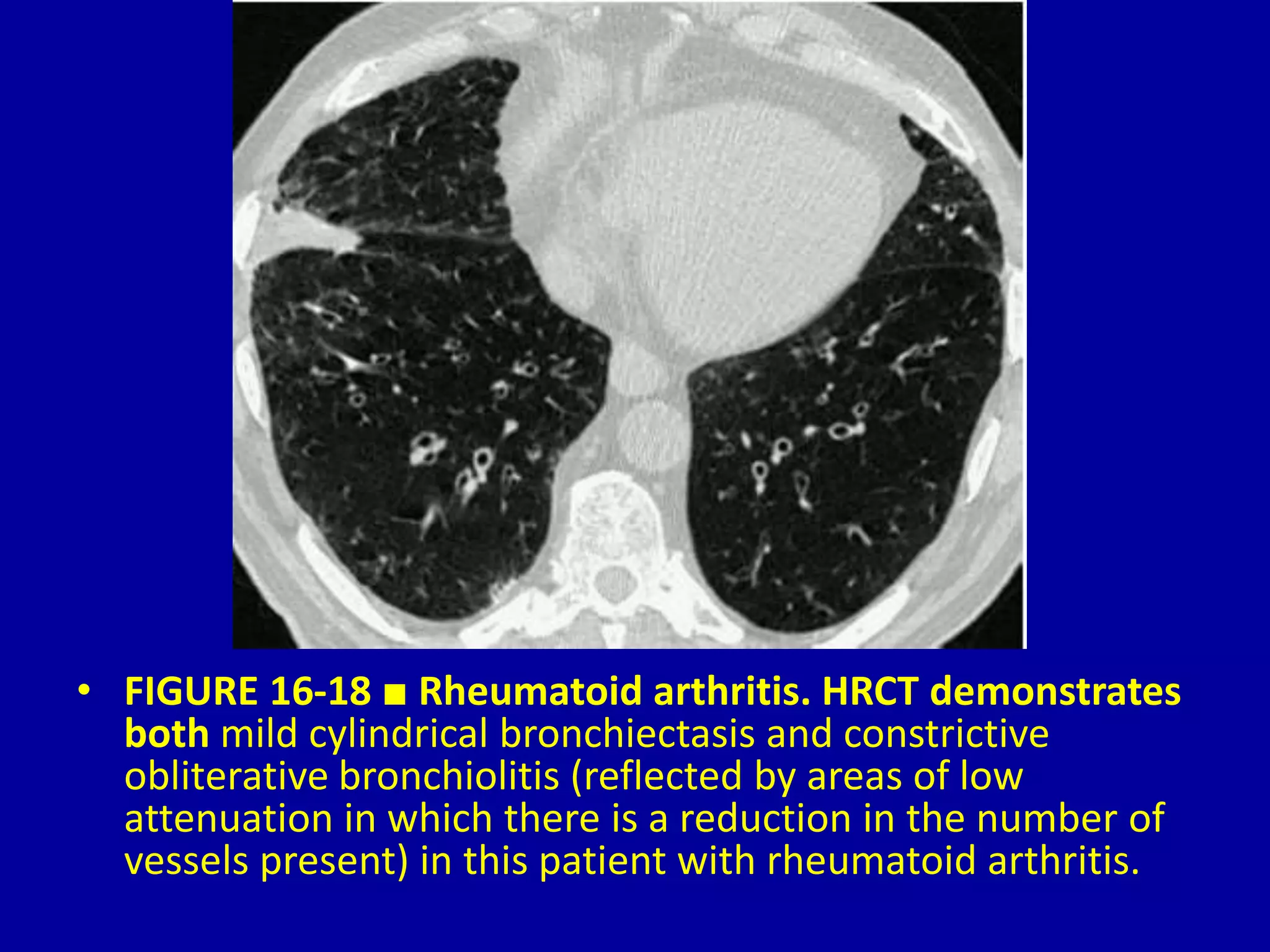 • FIGURE 16-18 ■ Rheumatoid arthritis. HRCT demonstrates both mild cylindrical bronchiectasis and constrictive obliterative bronchiolitis (reflected by areas of low attenuation in which there is a reduction in the number of vessels present) in this patient with rheumatoid arthritis.